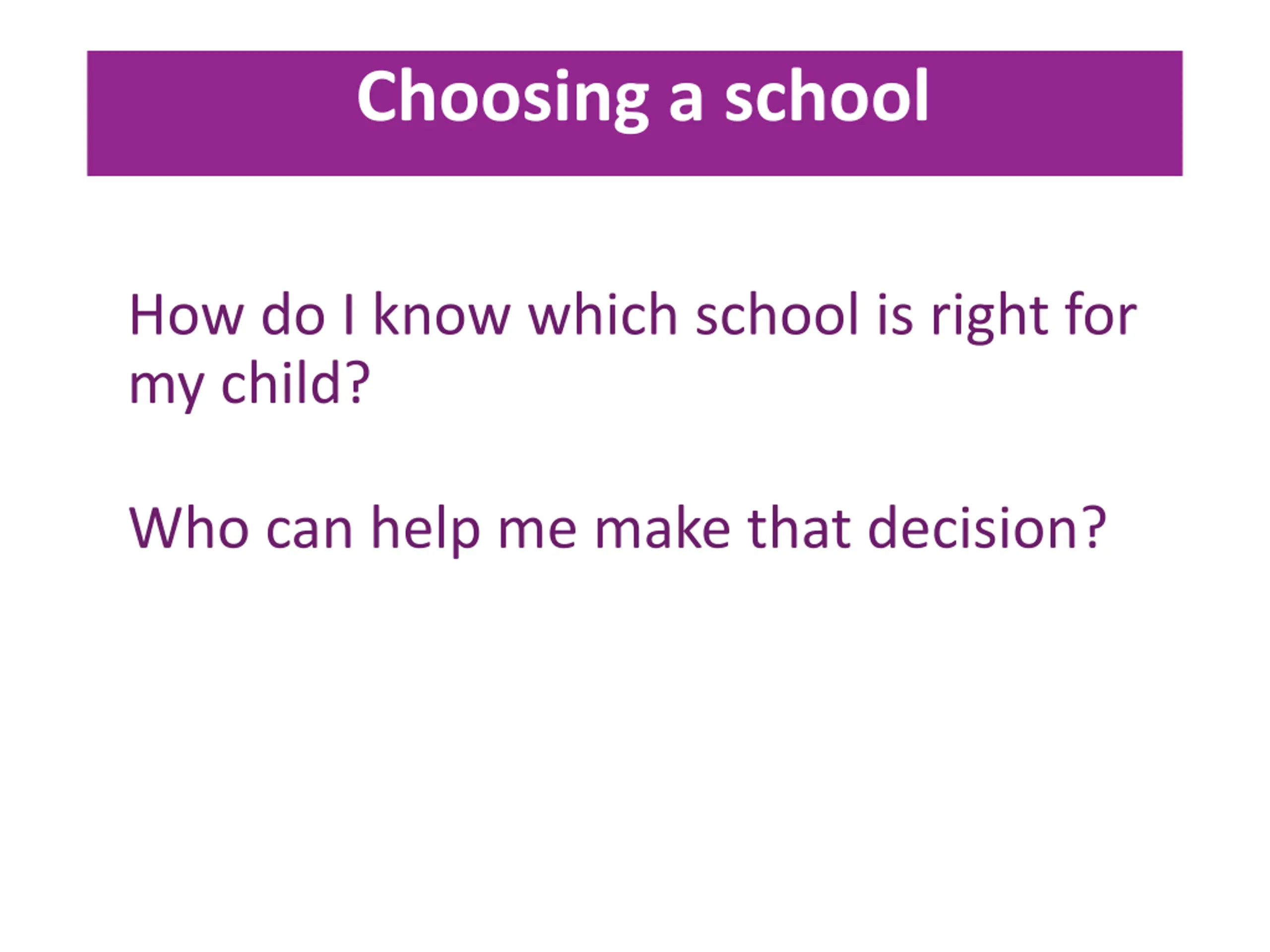 Choosing a school

How do I know which school is right for my child?

Who can help me make that decision?